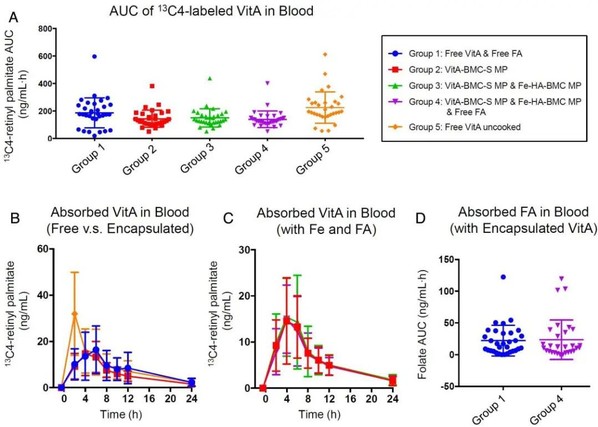 A

AUC of $^{13}$C4-labeled VitA in Blood

$^{13}$C4-retinyl palmitate AUC (ng/mL·h)

800
600
400
200
0

Group 1
Group 2
Group 3
Group 4
Group 5

Group 1: Free VitA & Free FA
Group 2: VitA-BMC-S MP
Group 3: VitA-BMC-S MP & Fe-HA-BMC MP
Group 4: VitA-BMC-S MP & Fe-HA-BMC MP & Free FA
Group 5: Free VitA uncooked

B

Absorbed VitA in Blood (Free v.s. Encapsulated)

$^{13}$C4-retinyl palmitate (ng/mL)

60
40
20
0

0 4 8 12 16 20 24
Time (h)

C

Absorbed VitA in Blood (with Fe and FA)

$^{13}$C4-retinyl palmitate (ng/mL)

30
20
10
0

0 4 8 12 16 20 24
Time (h)

D

Absorbed FA in Blood (with Encapsulated VitA)

Folate AUC (ng/mL·h)

150
100
50
0
-50

Group 1
Group 4